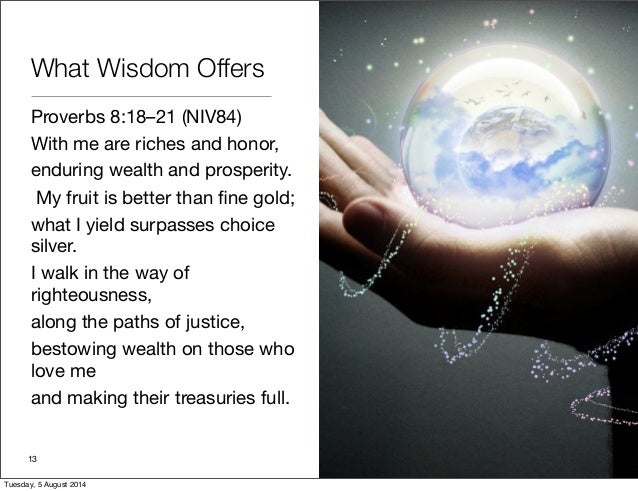 What Wisdom Offers

Proverbs 8:18–21 (NIV84)

With me are riches and honor,

enduring wealth and prosperity.

My fruit is better than fine gold;

what I yield surpasses choice silver.

I walk in the way of righteousness,

along the paths of justice,

bestowing wealth on those who love me

and making their treasuries full.

13

Tuesday, 5 August 2014